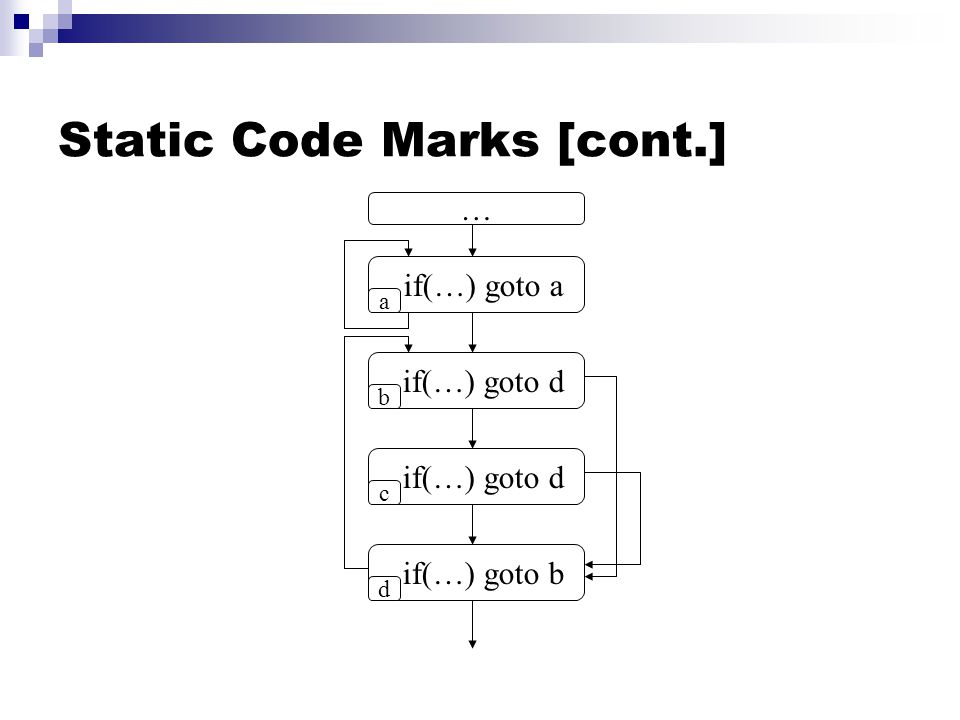 Static Code Marks [cont.]

…

a if(…) goto a

b if(…) goto d

c if(…) goto d

d if(…) goto b